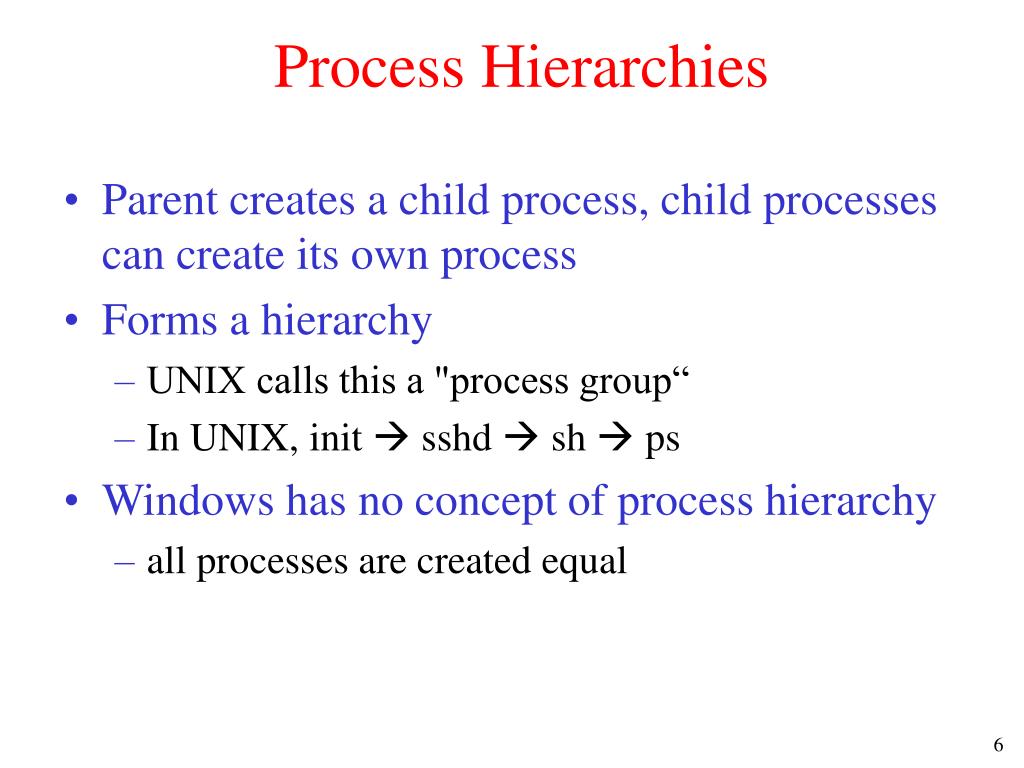 Process Hierarchies

• Parent creates a child process, child processes can create its own process
• Forms a hierarchy
– UNIX calls this a "process group“
– In UNIX, init → sshd → sh → ps
• Windows has no concept of process hierarchy
– all processes are created equal

6